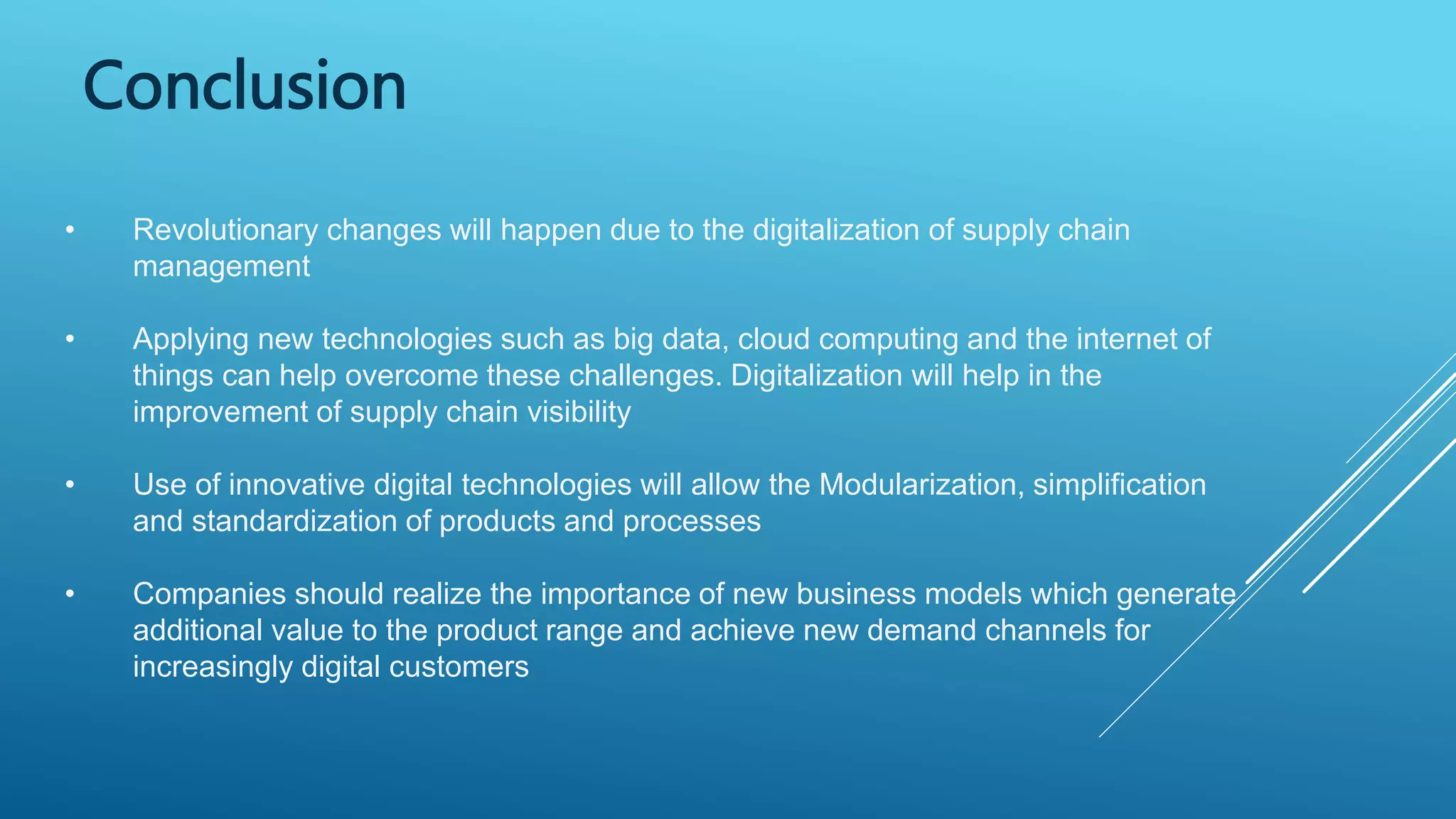 Conclusion

• Revolutionary changes will happen due to the digitalization of supply chain management

• Applying new technologies such as big data, cloud computing and the internet of things can help overcome these challenges. Digitalization will help in the improvement of supply chain visibility

• Use of innovative digital technologies will allow the Modularization, simplification and standardization of products and processes

• Companies should realize the importance of new business models which generate additional value to the product range and achieve new demand channels for increasingly digital customers